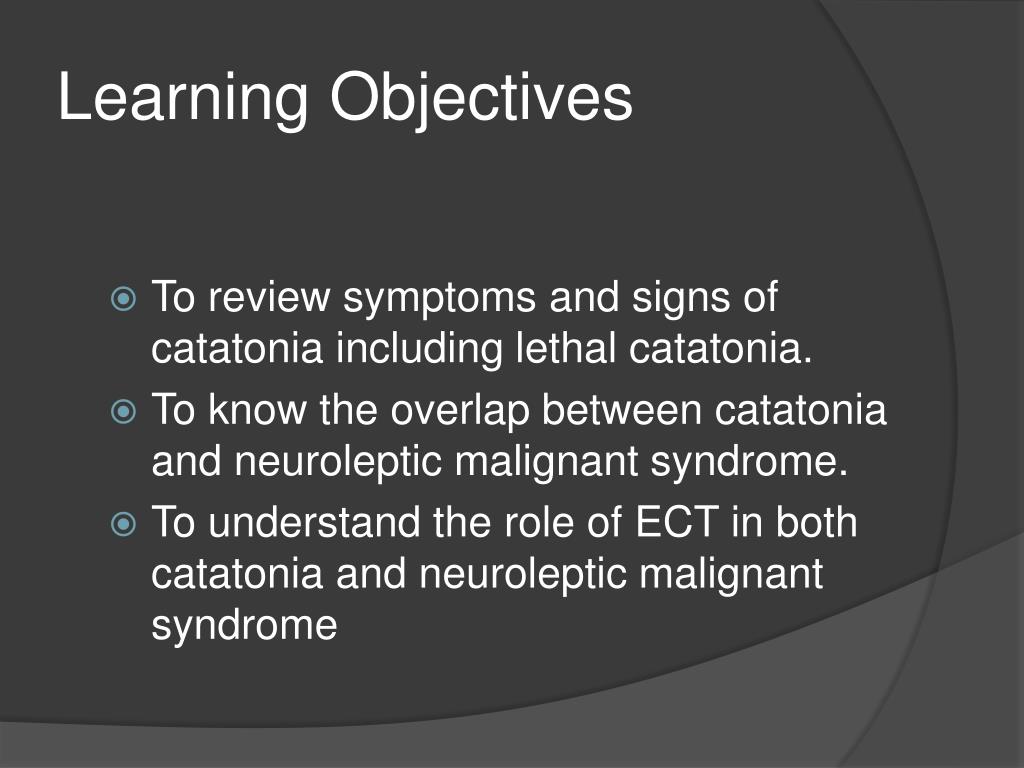 Learning Objectives

To review symptoms and signs of catatonia including lethal catatonia.
To know the overlap between catatonia and neuroleptic malignant syndrome.
To understand the role of ECT in both catatonia and neuroleptic malignant syndrome